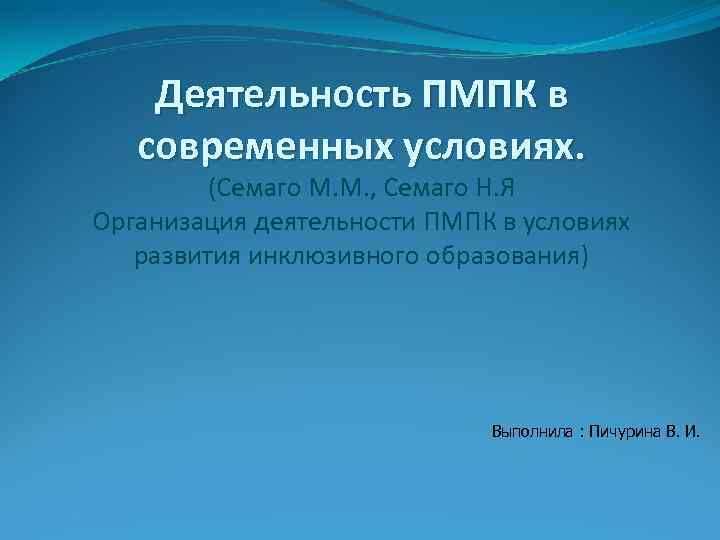 Деятельность ПМПК в современных условиях.

(Семаго М.М., Семаго Н.Я
Организация деятельности ПМПК в условиях развития инклюзивного образования)

Выполнила : Пичурина В. И.